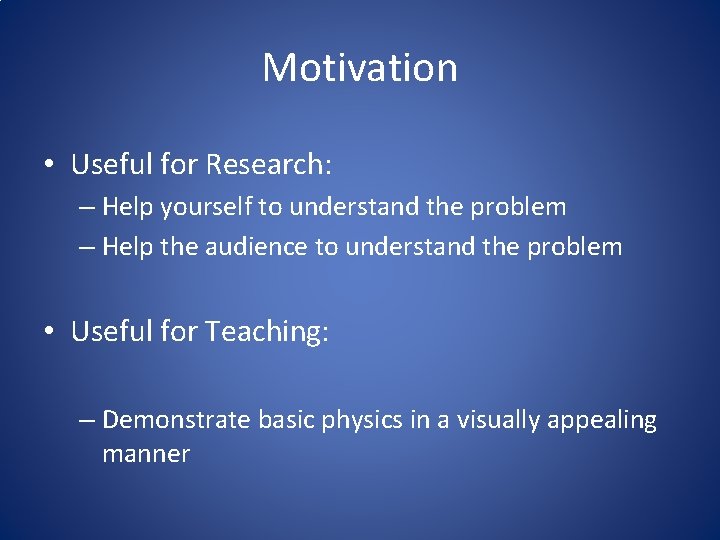 Motivation

• Useful for Research:
– Help yourself to understand the problem
– Help the audience to understand the problem

• Useful for Teaching:

– Demonstrate basic physics in a visually appealing manner